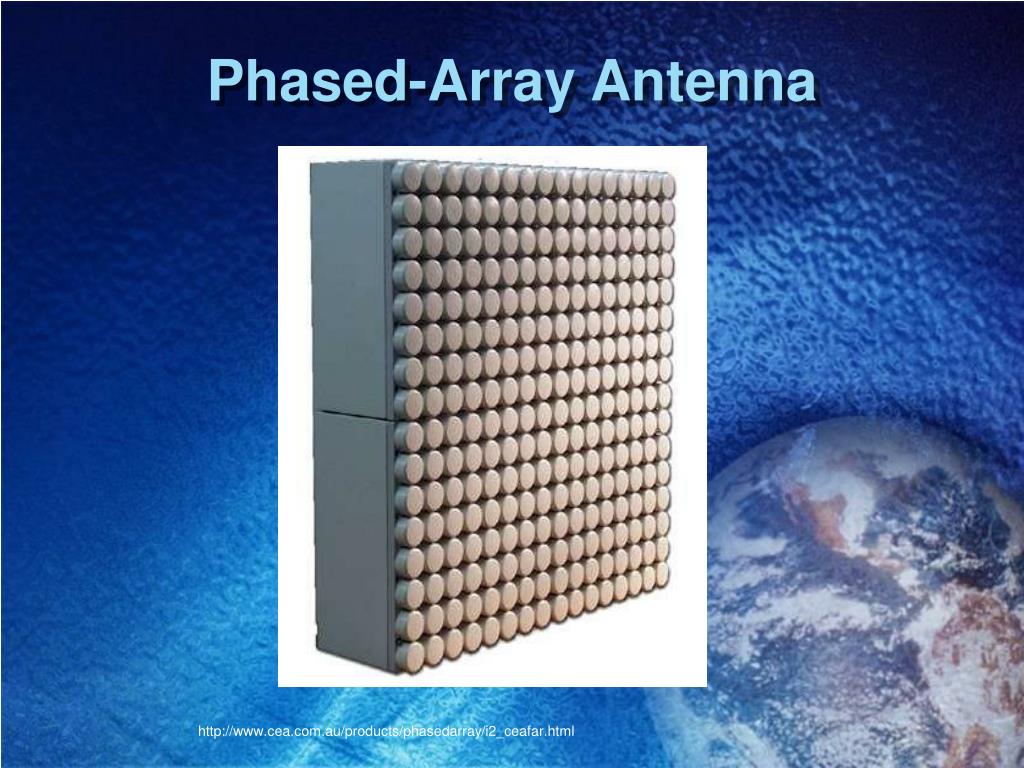 Phased-Array Antenna

http://www.cea.com.au/products/phasedarray/i2_ceafar.html